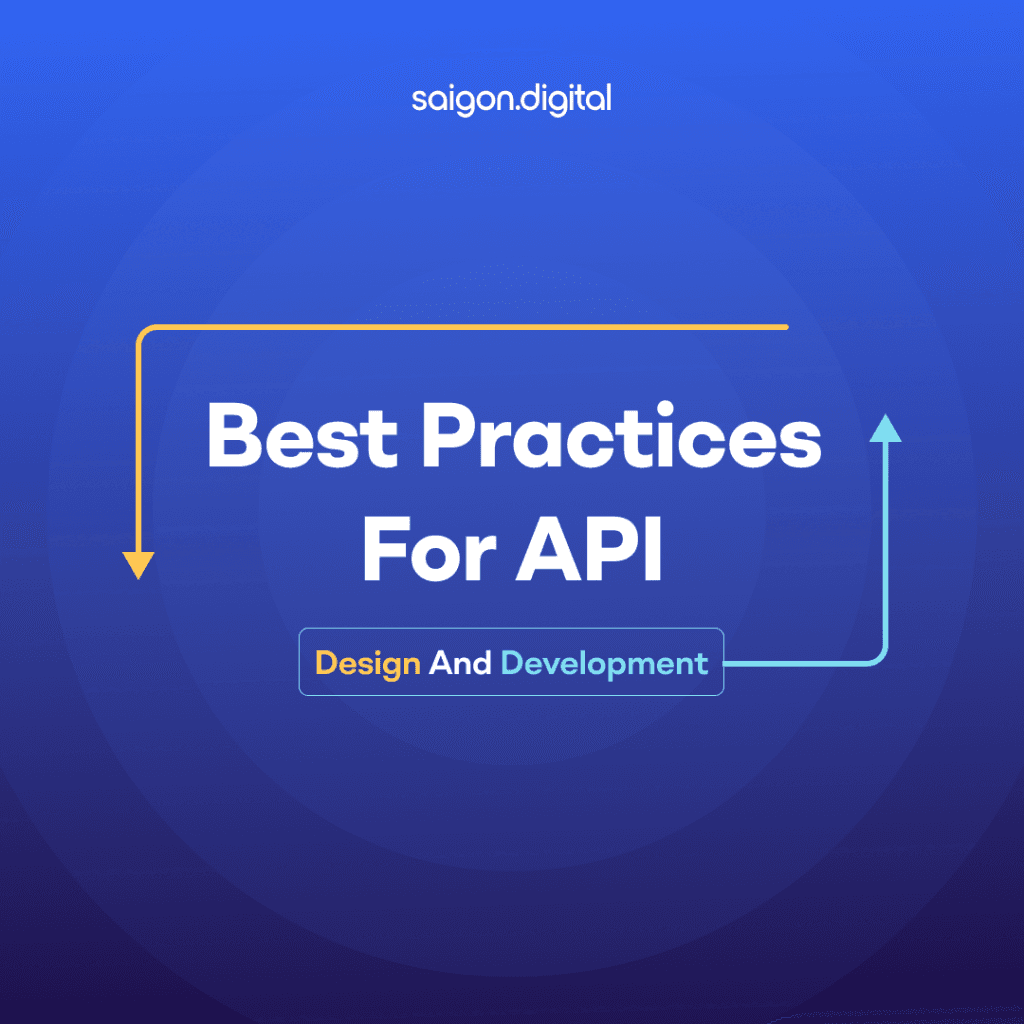 saigon.digital

Best Practices For API

Design And Development